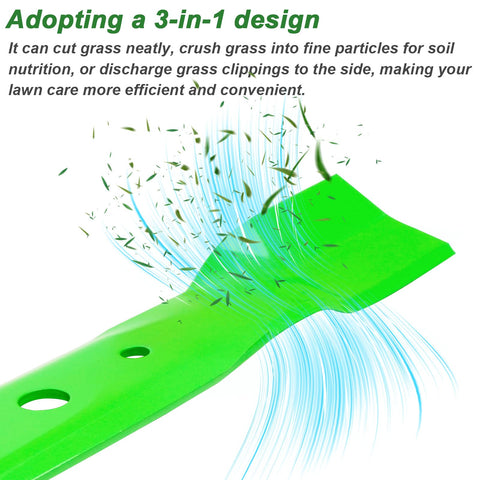 Adopting a 3-in-1 design

It can cut grass neatly, crush grass into fine particles for soil nutrition, or discharge grass clippings to the side, making your lawn care more efficient and convenient.